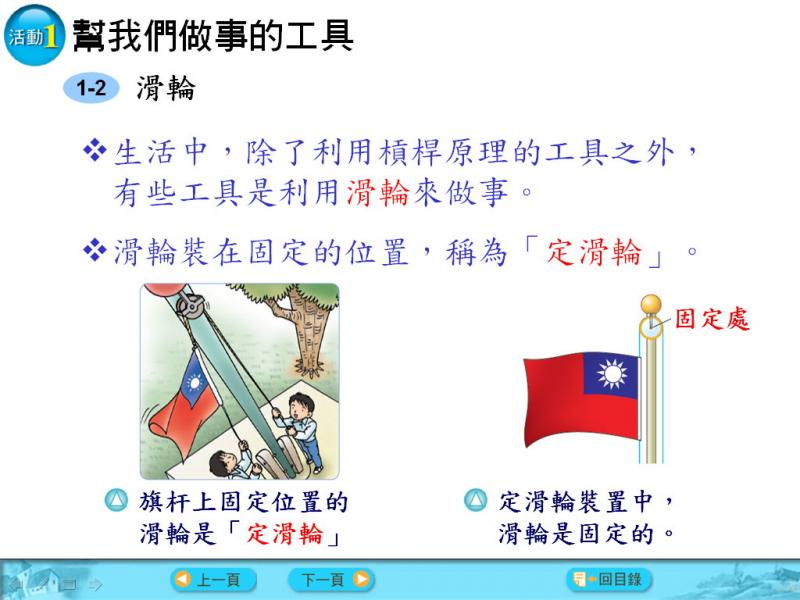 活動1 幫我們做事的工具

1-2 滑輪

❖生活中，除了利用槓桿原理的工具之外，有些工具是利用滑輪來做事。

❖滑輪裝在固定的位置，稱為「定滑輪」。

固定處

旗杆上固定位置的滑輪是「定滑輪」

定滑輪裝置中，滑輪是固定的。

上一頁

下一頁

回目錄